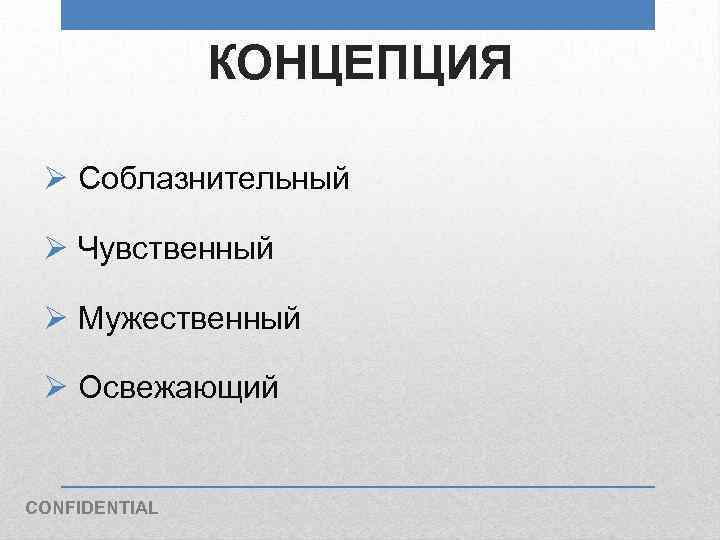 КОНЦЕПЦИЯ

➢ Соблазнительный

➢ Чувственный

➢ Мужественный

➢ Освежающий

CONFIDENTIAL